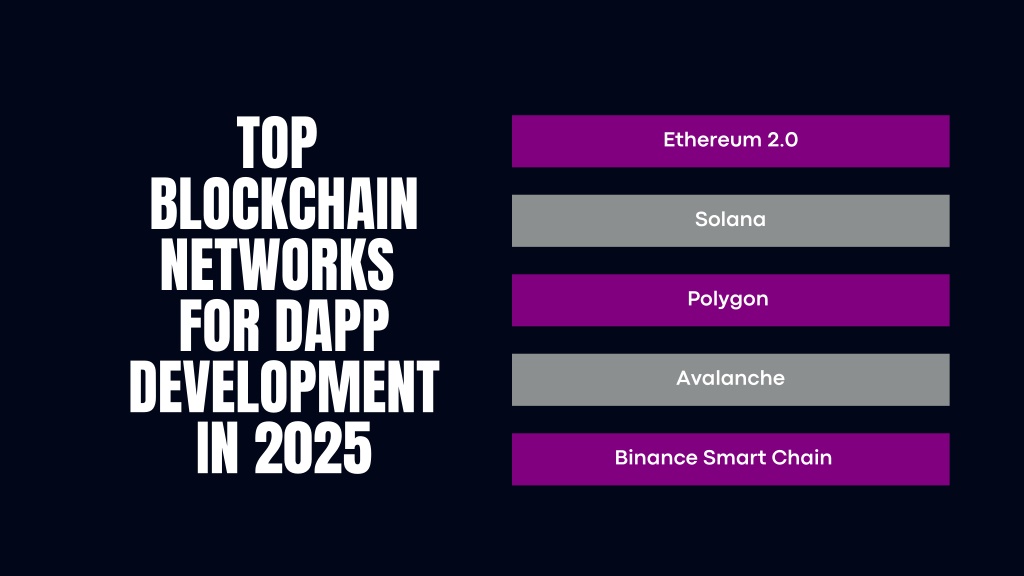 TOP BLOCKCHAIN NETWORKS FOR DAPP DEVELOPMENT IN 2025

Ethereum 2.0

Solana

Polygon

Avalanche

Binance Smart Chain